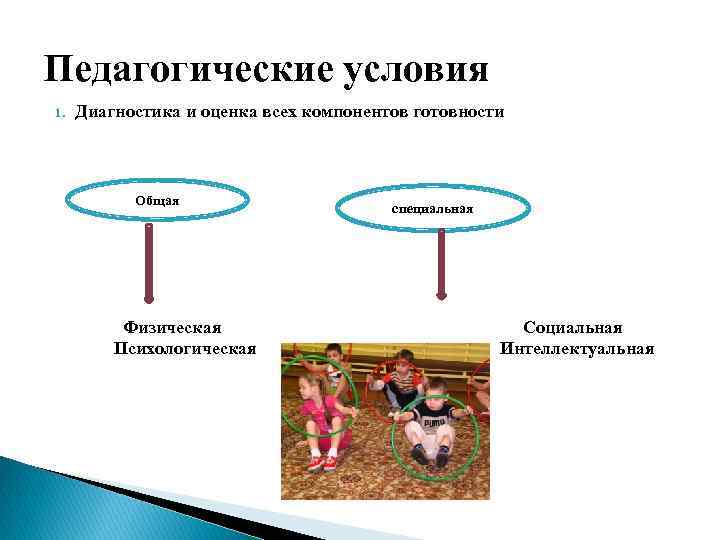 Педагогические условия

1. Диагностика и оценка всех компонентов готовности

Общая

специальная

Физическая
Психологическая

Социальная
Интеллектуальная

PUMA